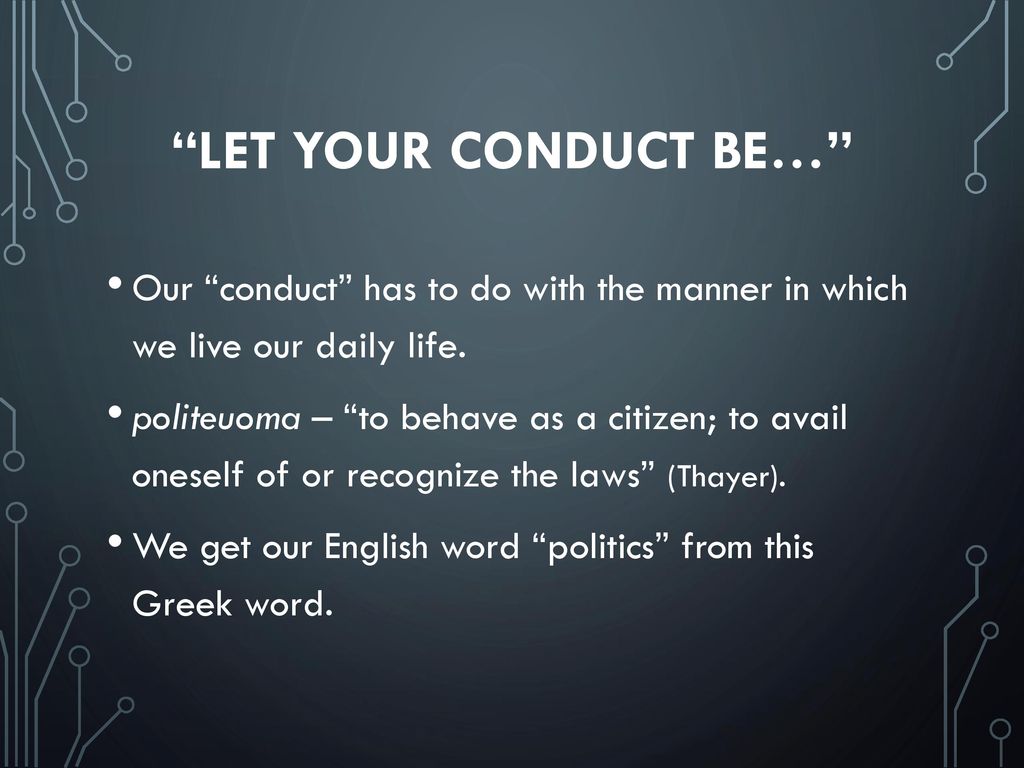 “LET YOUR CONDUCT BE…”

• Our “conduct” has to do with the manner in which we live our daily life.

• politeuoma – “to behave as a citizen; to avail oneself of or recognize the laws” (Thayer).

• We get our English word “politics” from this Greek word.